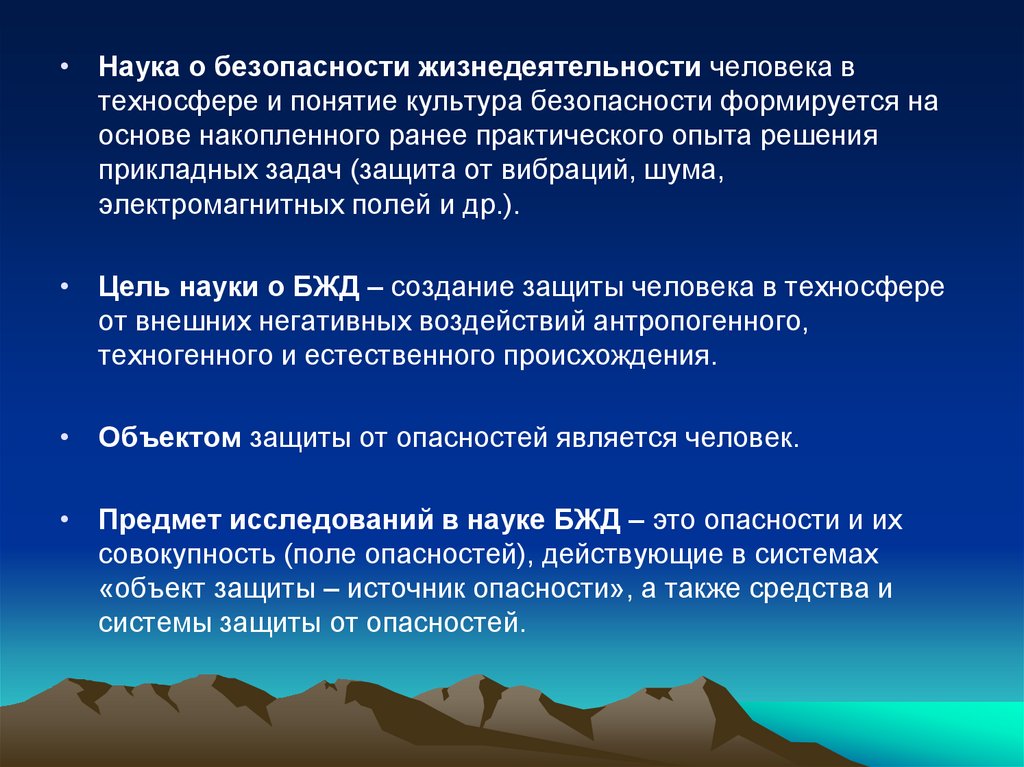 • Наука о безопасности жизнедеятельности человека в техносфере и понятие культура безопасности формируется на основе накопленного ранее практического опыта решения прикладных задач (защита от вибраций, шума, электромагнитных полей и др.).

• Цель науки о БЖД – создание защиты человека в техносфере от внешних негативных воздействий антропогенного, техногенного и естественного происхождения.

• Объектом защиты от опасностей является человек.

• Предмет исследований в науке БЖД – это опасности и их совокупность (поле опасностей), действующие в системах «объект защиты – источник опасности», а также средства и системы защиты от опасностей.